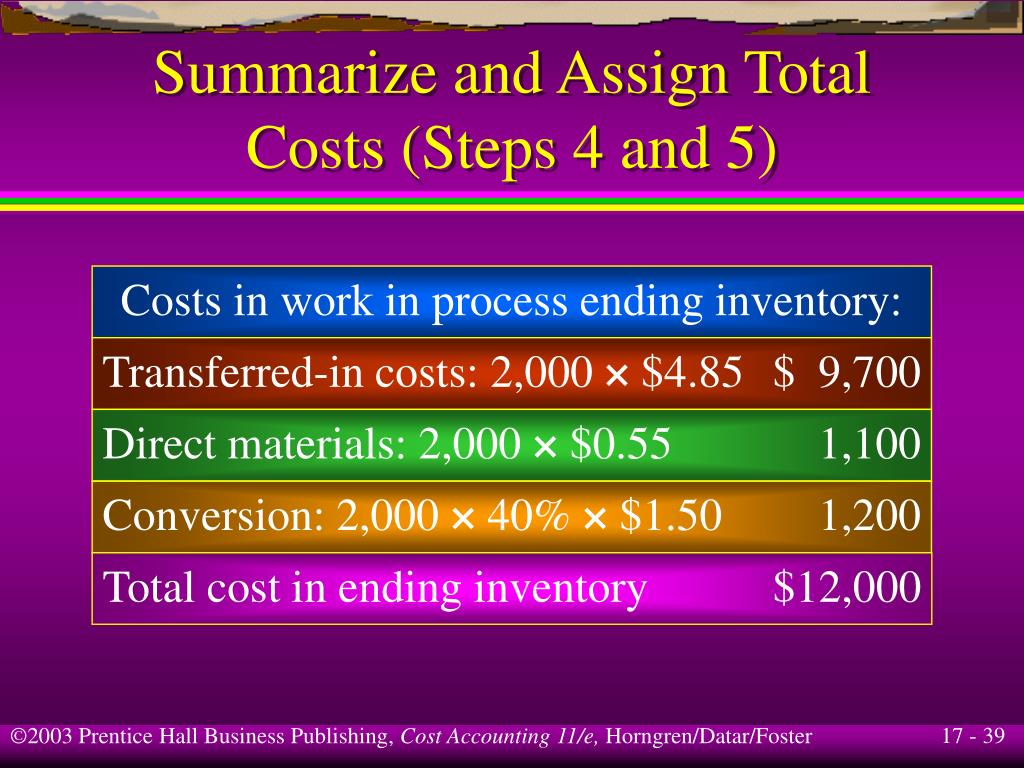 Summarize and Assign Total Costs (Steps 4 and 5)

| Costs in work in process ending inventory: | |
|---|---|
| Transferred-in costs: 2,000 × \$4.85 | \$ 9,700 |
| Direct materials: 2,000 × \$0.55 | 1,100 |
| Conversion: 2,000 × 40% × \$1.50 | 1,200 |
| Total cost in ending inventory | \$12,000 |

©2003 Prentice Hall Business Publishing, Cost Accounting 11/e, Horngren/Datar/Foster

17 - 39